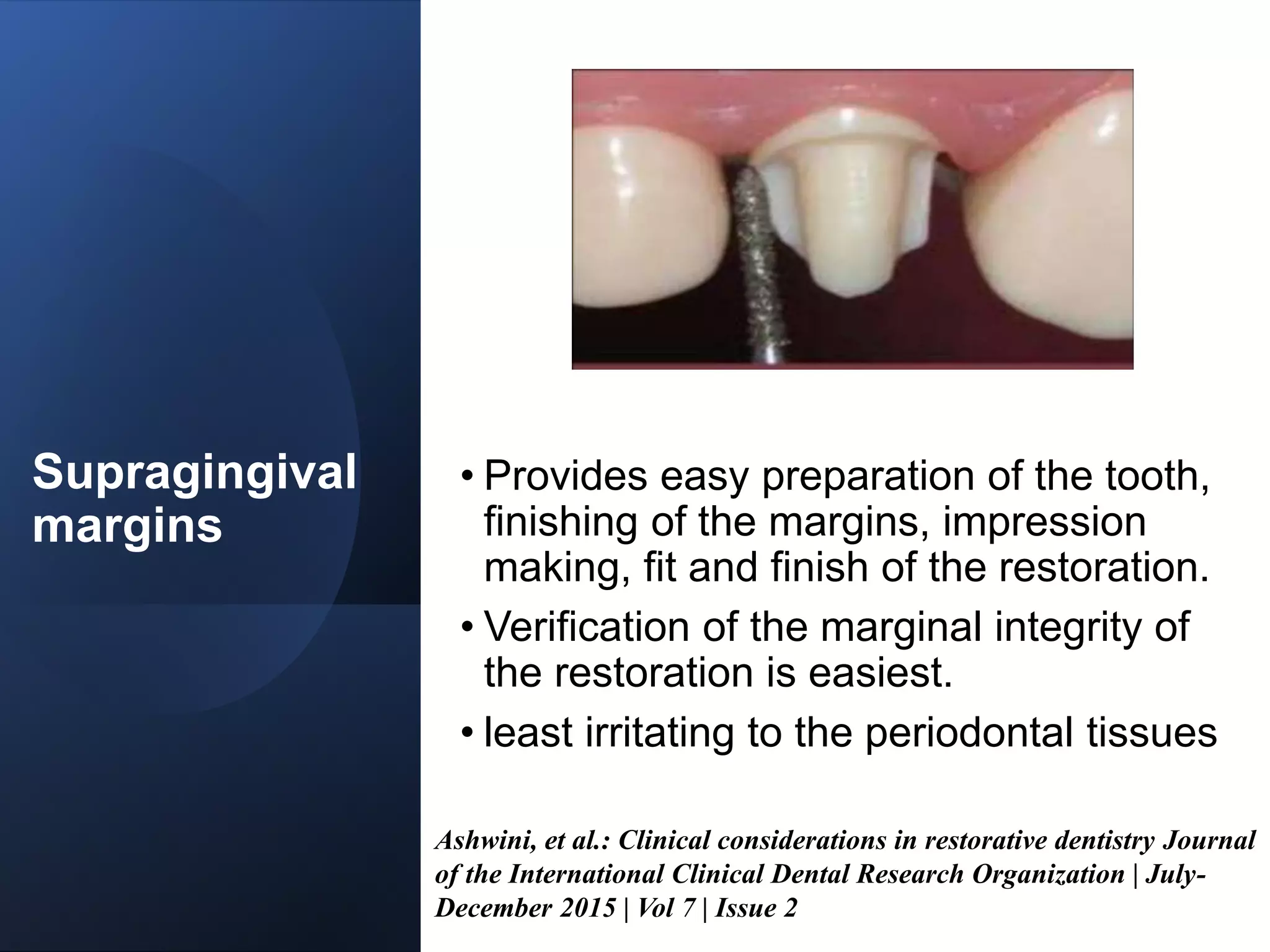 Supragingival margins

• Provides easy preparation of the tooth, finishing of the margins, impression making, fit and finish of the restoration.
• Verification of the marginal integrity of the restoration is easiest.
• least irritating to the periodontal tissues

Ashwini, et al.: Clinical considerations in restorative dentistry Journal of the International Clinical Dental Research Organization | July-December 2015 | Vol 7 | Issue 2